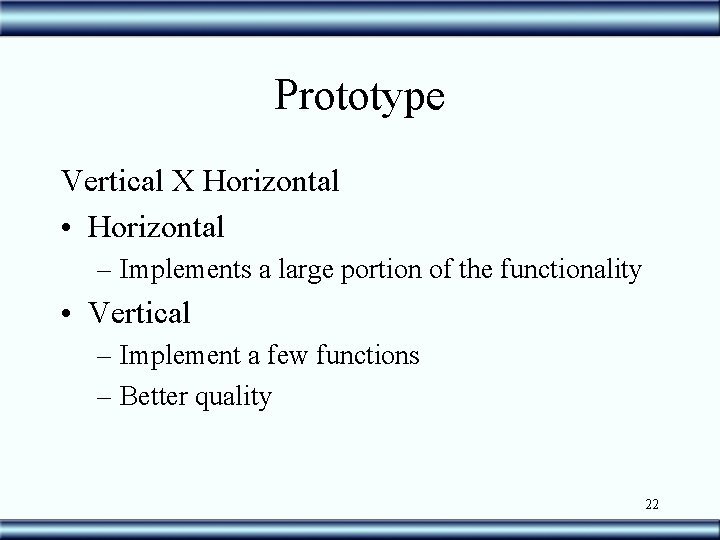 Prototype

Vertical X Horizontal

• Horizontal
 – Implements a large portion of the functionality

• Vertical
 – Implement a few functions
 – Better quality

22